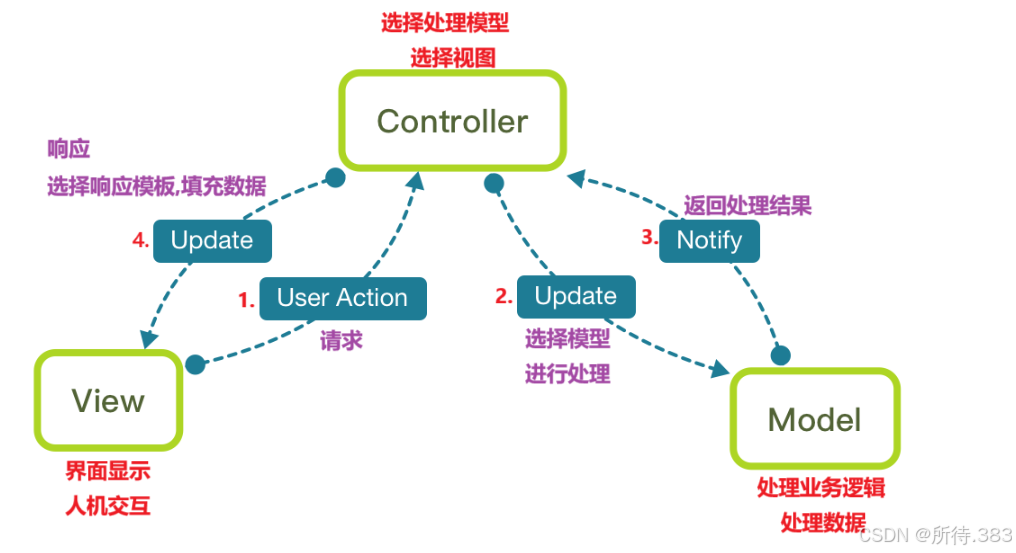 选择处理模型
选择视图

Controller

响应
选择响应模板,填充数据

4. Update

1. User Action

请求

2. Update

选择模型
进行处理

返回处理结果

3. Notify

View

界面显示
人机交互

Model

处理业务逻辑
处理数据

CSDN @所待.383